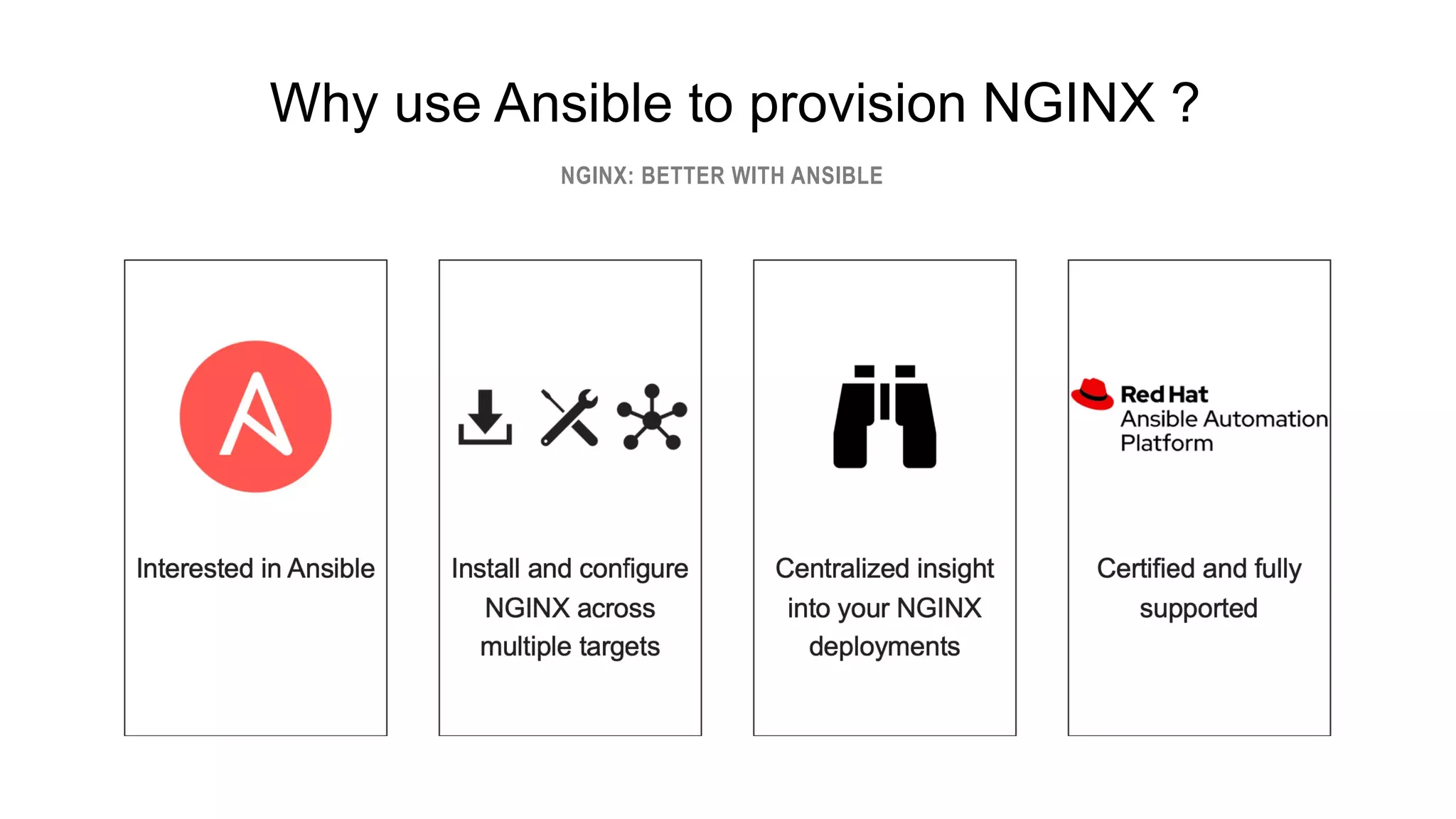 Why use Ansible to provision NGINX ?

NGINX: BETTER WITH ANSIBLE

Interested in Ansible

Install and configure NGINX across multiple targets

Centralized insight into your NGINX deployments

Red Hat
Ansible Automation
Platform

Certified and fully supported